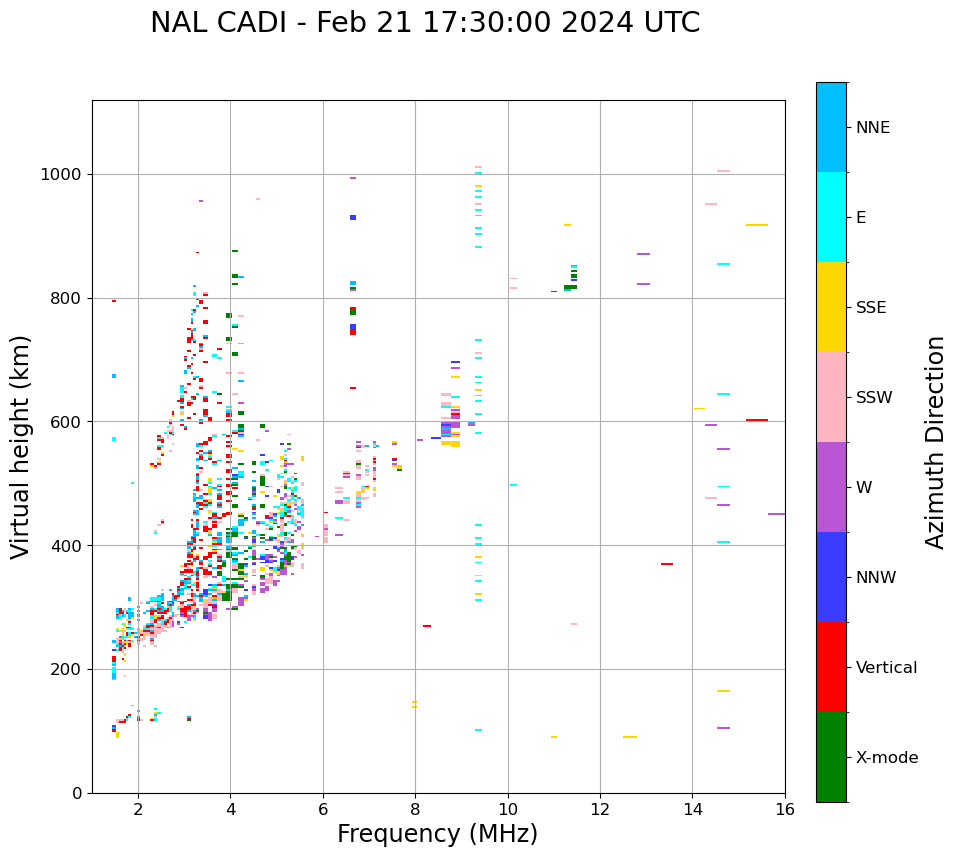 NAL CADI - Feb 21 17:30:00 2024 UTC

Virtual height (km)

1000
800
600
400
200
0

2
4
6
8
10
12
14
16

Frequency (MHz)

NNE
E
SSE
SSW
W
NNW
Vertical
X-mode

Azimuth Direction